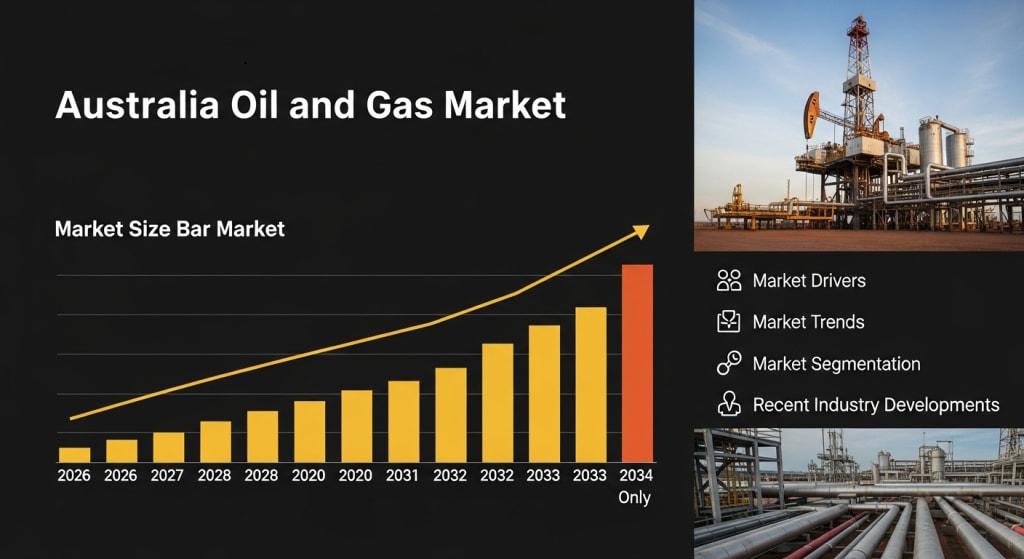 Australia Oil and Gas Market

Market Size Bar Market

2026 2026 2027 2028 2028 2020 2020 2031 2032 2032 2033 2033 2034 Only

Market Drivers
Market Trends
Market Segmentation
Recent Industry Developments